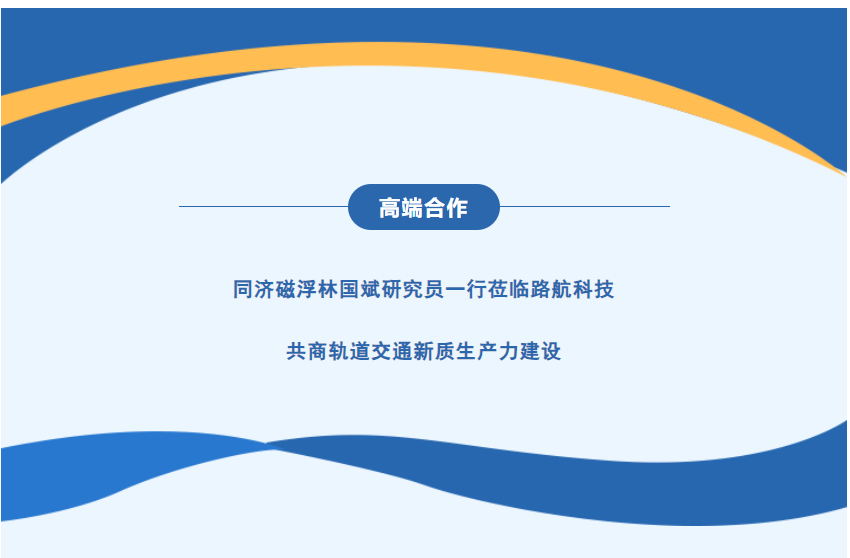 高端合作

同济磁浮林国斌研究员一行莅临路航科技

共商轨道交通新质生产力建设